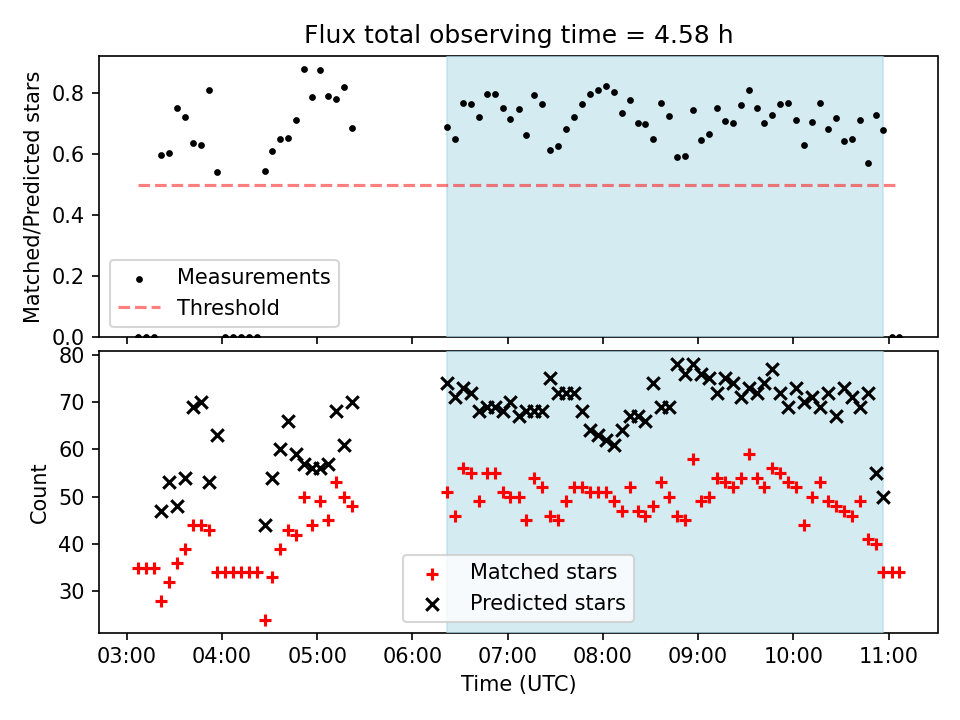 Flux total observing time = 4.58 h

Matched/Predicted stars

0.8
0.6
0.4
0.2
0.0

Measurements
Threshold

Count

80
70
60
50
40
30

Matched stars
Predicted stars

03:00 04:00 05:00 06:00 07:00 08:00 09:00 10:00 11:00

Time (UTC)